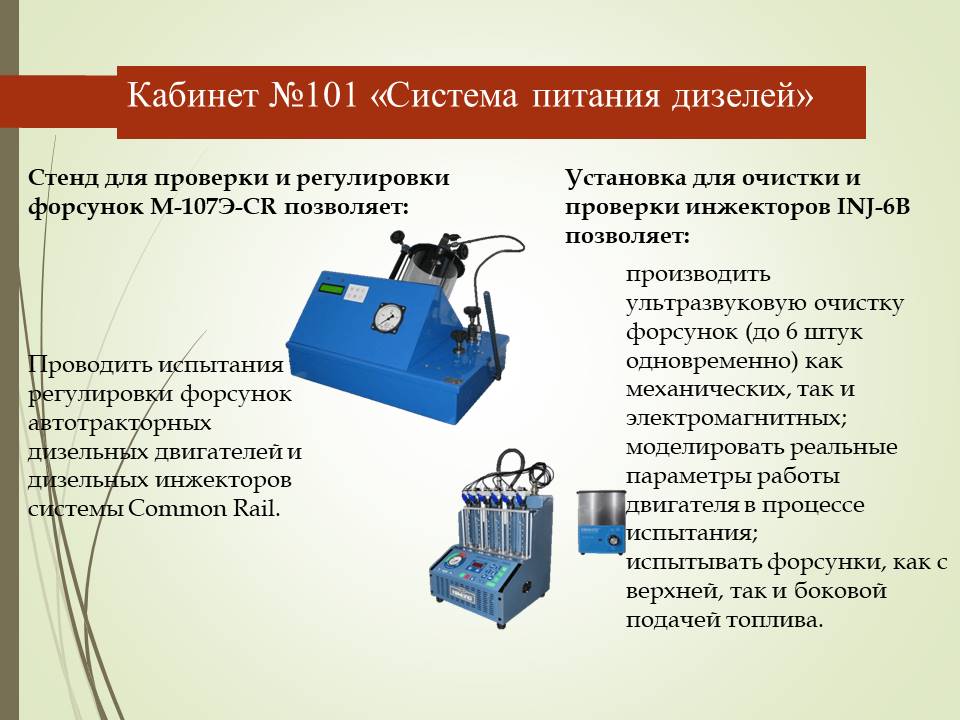 Кабинет №101 «Система питания дизелей»

Стенд для проверки и регулировки форсунок М-107Э-CR позволяет:

Проводить испытания регулировки форсунок автотракторных дизельных двигателей и дизельных инжекторов системы Common Rail.

Установка для очистки и проверки инжекторов INJ-6B позволяет:

производить ультразвуковую очистку форсунок (до 6 штук одновременно) как механических, так и электромагнитных;
моделировать реальные параметры работы двигателя в процессе испытания;
испытывать форсунки, как с верхней, так и боковой подачей топлива.